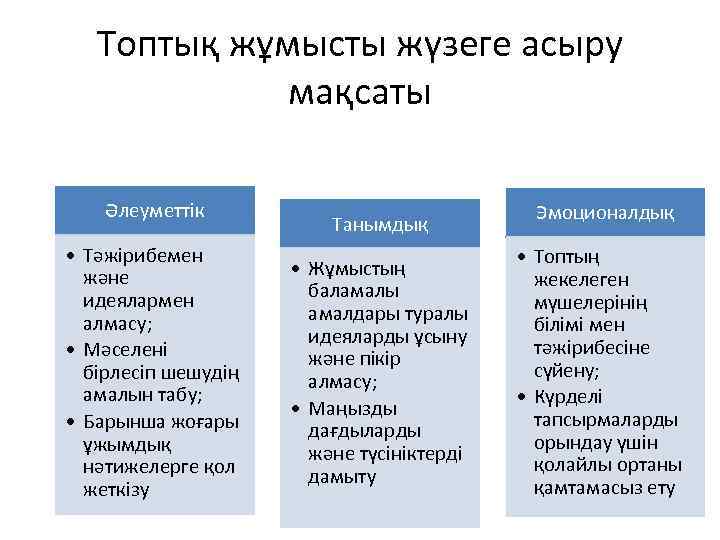 Топтық жұмысты жүзеге асыру мақсаты

Әлеуметтік

• Тәжірибемен және идеялармен алмасу;
• Мәселені бірлесіп шешудің амалын табу;
• Барынша жоғары ұжымдық нәтижелерге қол жеткізу

Танымдық

• Жұмыстың баламалы амалдары туралы идеяларды ұсыну және пікір алмасу;
• Маңызды дағдыларды және түсініктерді дамыту

Эмоционалдық

• Топтың жекелеген мүшелерінің білімі мен тәжірибесіне сүйену;
• Күрделі тапсырмаларды орындау үшін қолайлы ортаны қамтамасыз ету